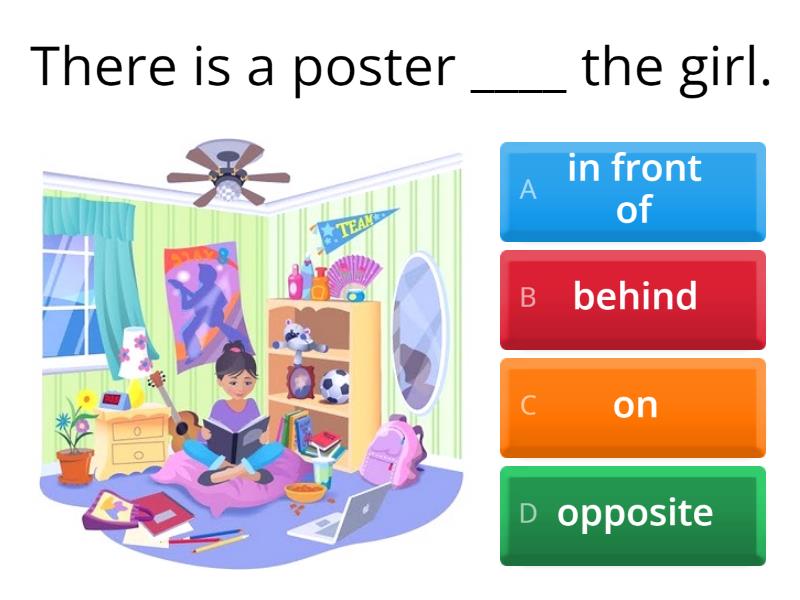 There is a poster ____ the girl.

TEAM

A in front of

B behind

C on

D opposite